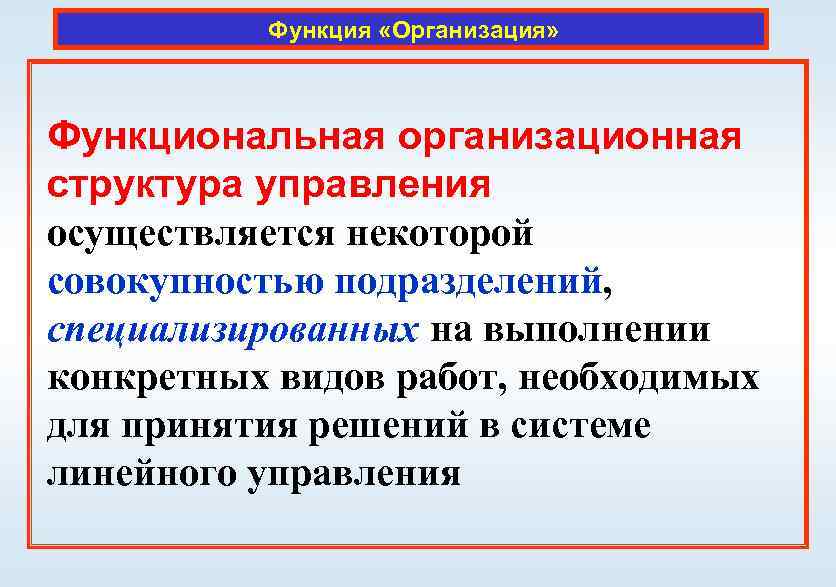 Функция «Организация»

Функциональная организационная структура управления осуществляется некоторой совокупностью подразделений, специализированных на выполнении конкретных видов работ, необходимых для принятия решений в системе линейного управления